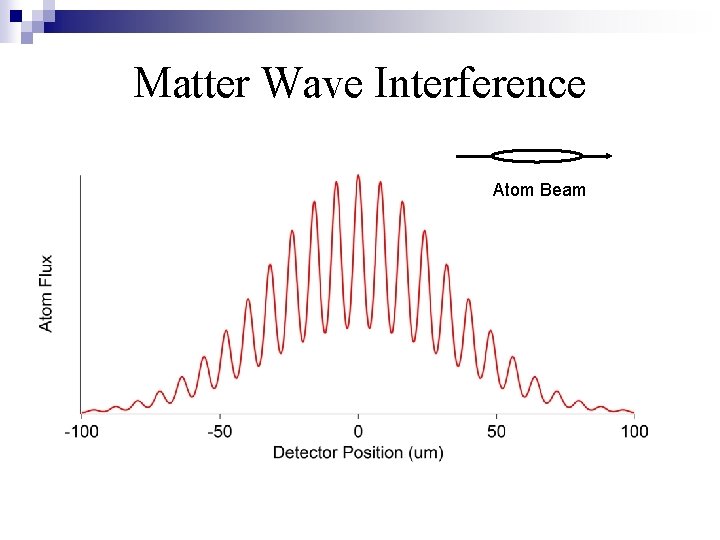 Matter Wave Interference

Atom Beam

Atom Flux

-100
-50
0
50
100

Detector Position (um)